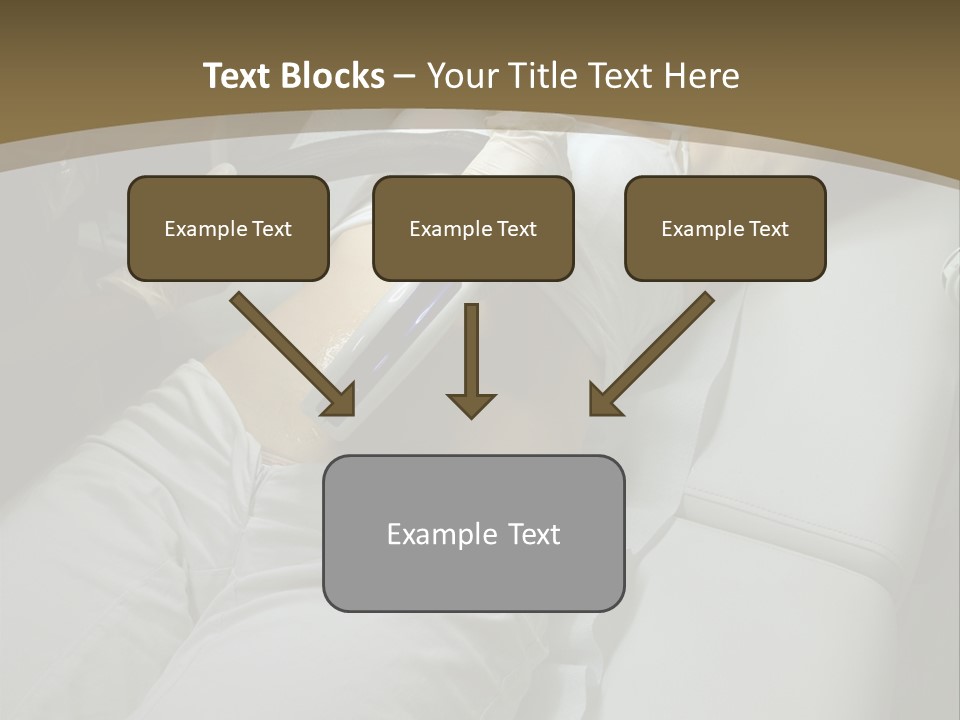 Text Blocks – Your Title Text Here

Example Text

Example Text

Example Text

Example Text